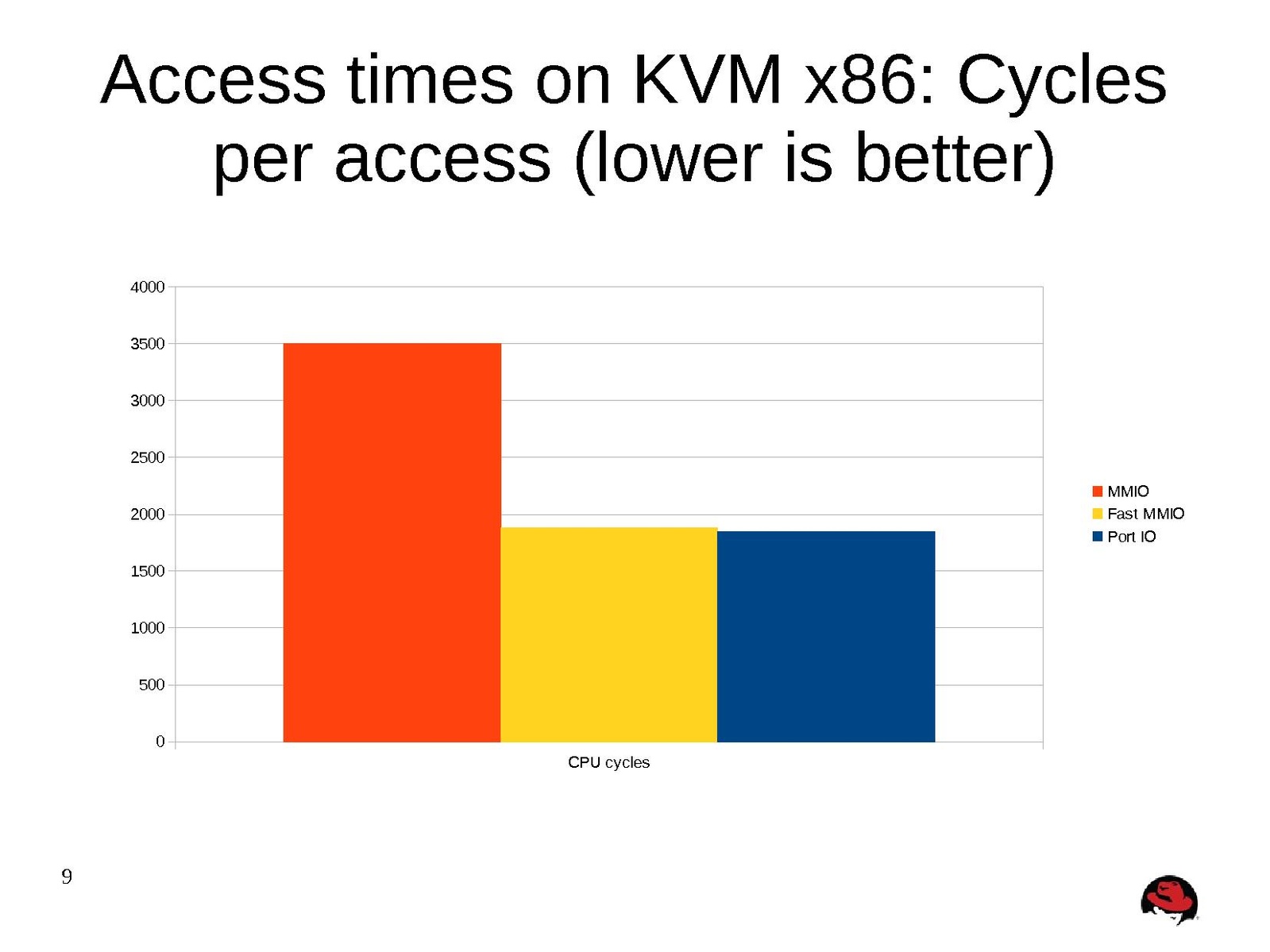 Access times on KVM x86: Cycles per access (lower is better)

4000
3500
3000
2500
2000
1500
1000
500
0

CPU cycles

MMIO
Fast MMIO
Port IO

9